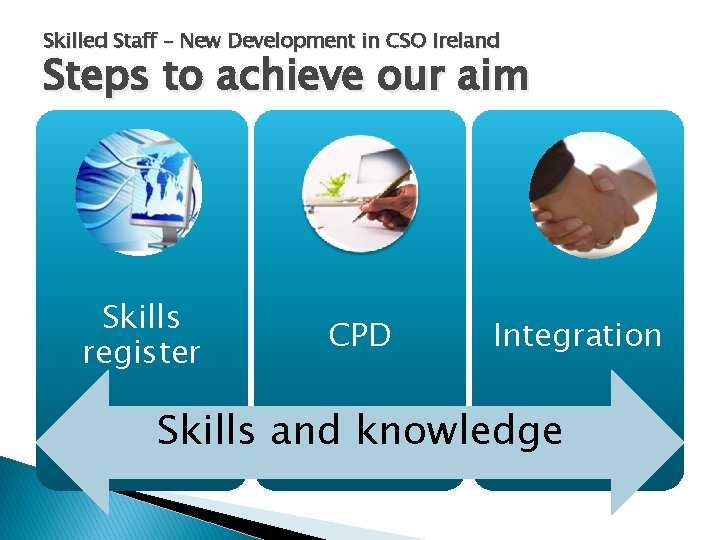 Skilled Staff – New Development in CSO Ireland
Steps to achieve our aim

Skills register

CPD

Integration

Skills and knowledge